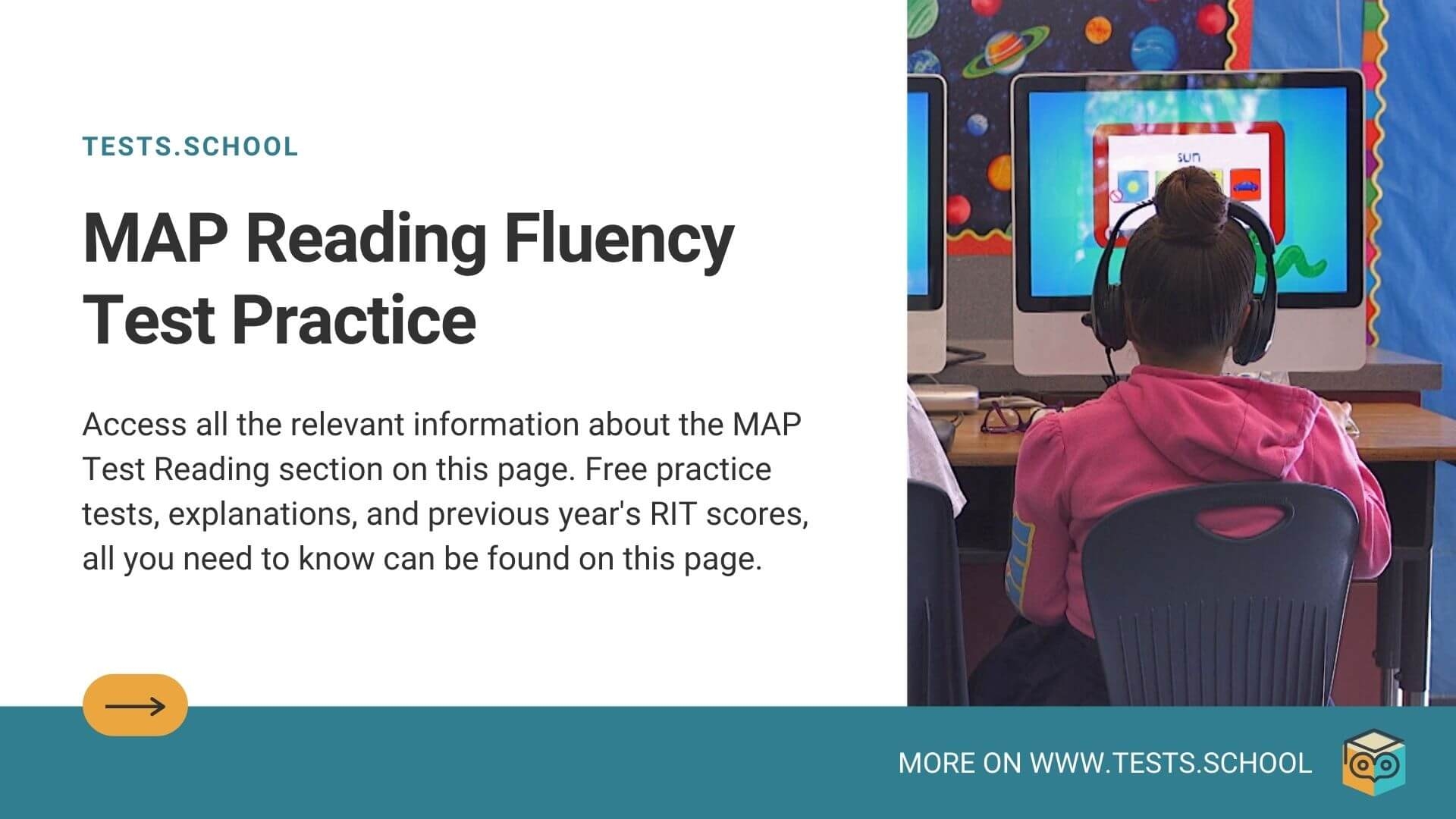 TESTS.SCHOOL

MAP Reading Fluency Test Practice

Access all the relevant information about the MAP Test Reading section on this page. Free practice tests, explanations, and previous year's RIT scores, all you need to know can be found on this page.

sun

MORE ON WWW.TESTS.SCHOOL